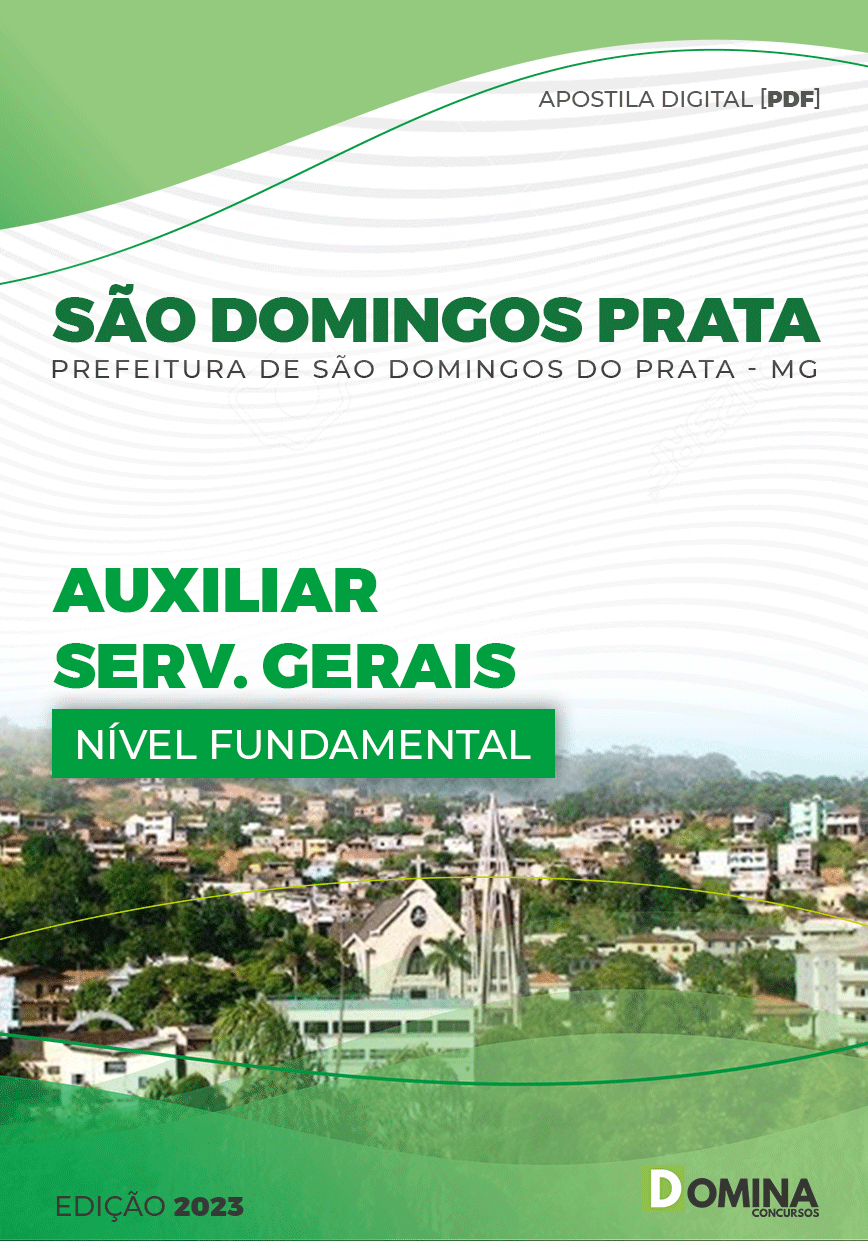 APOSTILA DIGITAL [PDF]

SÃO DOMINGOS PRATA
PREFEITURA DE SÃO DOMINGOS DO PRATA - MG

AUXILIAR
SERV. GERAIS

NÍVEL FUNDAMENTAL

EDIÇÃO 2023

DOMINA
CONCURSOS